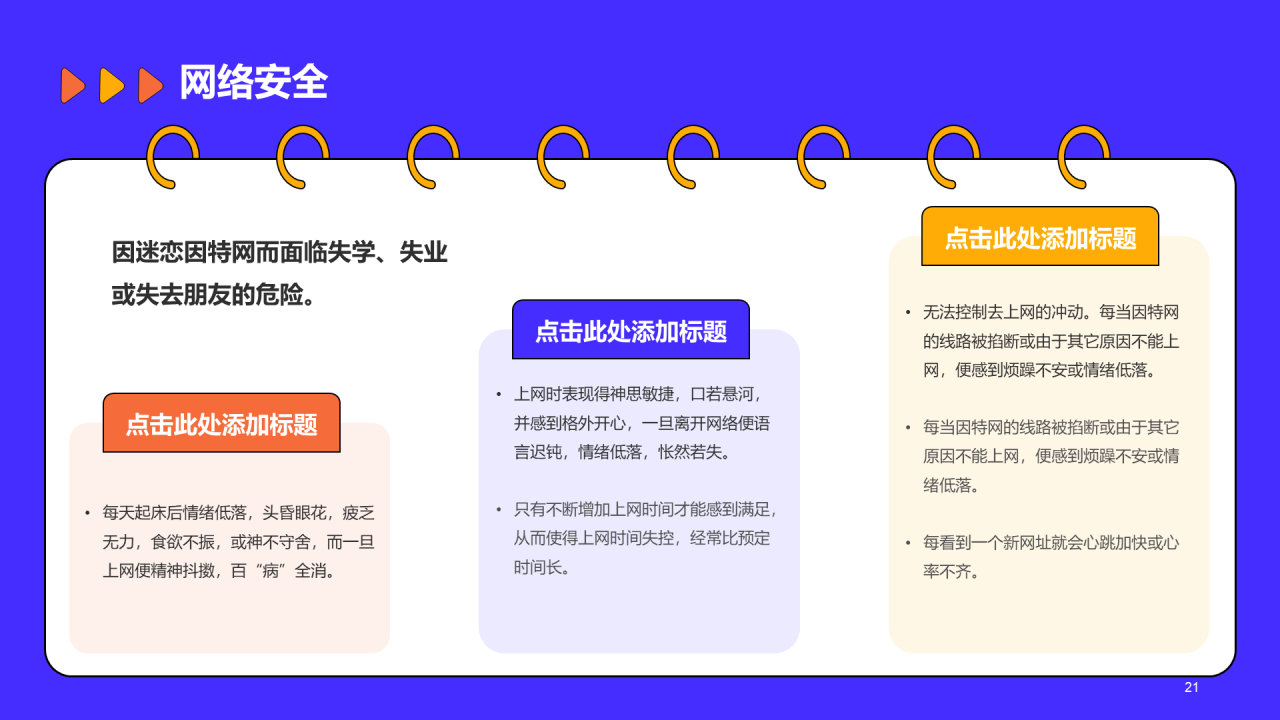 网络安全

因迷恋因特网而面临失学、失业或失去朋友的危险。

点击此处添加标题

• 每天起床后情绪低落，头昏眼花，疲乏无力，食欲不振，或神不守舍，而一旦上网便精神抖擞，百“病”全消。

点击此处添加标题

• 上网时表现得神思敏捷，口若悬河，并感到格外开心，一旦离开网络便语言迟钝，情绪低落，怅然若失。

• 只有不断增加上网时间才能感到满足，从而使得上网时间失控，经常比预定时间长。

点击此处添加标题

• 无法控制去上网的冲动。每当因特网的线路被掐断或由于其它原因不能上网，便感到烦躁不安或情绪低落。

• 每当因特网的线路被掐断或由于其它原因不能上网，便感到烦躁不安或情绪低落。

• 每看到一个新网址就会心跳加快或心率不齐。

21